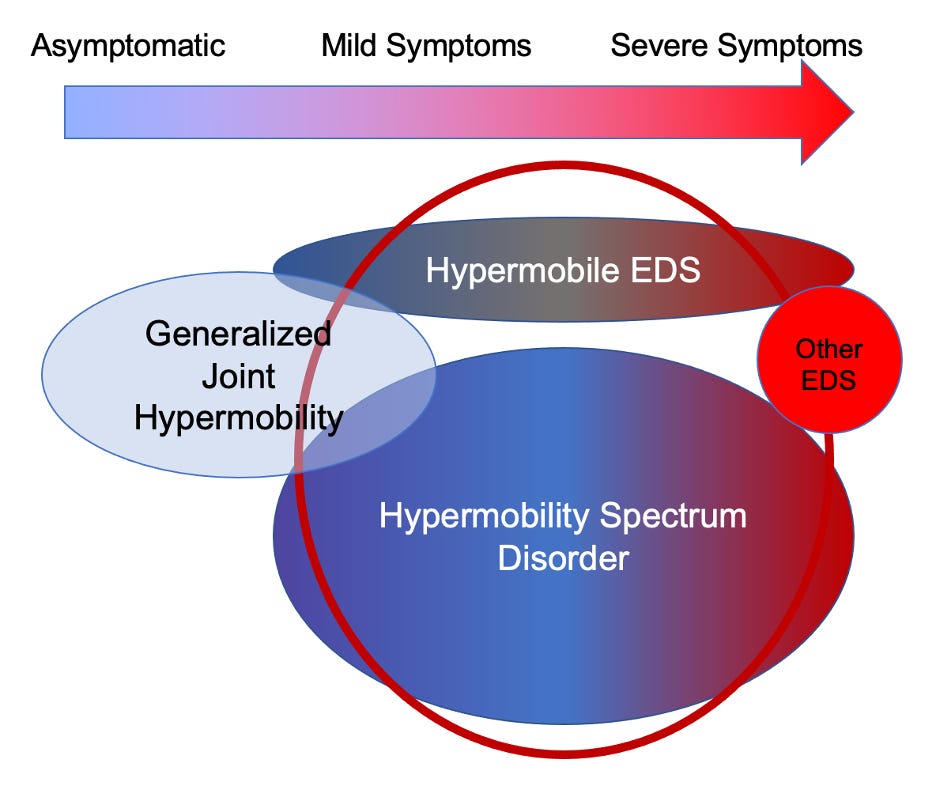 Asymptomatic
Mild Symptoms
Severe Symptoms

Hypermobile EDS

Generalized Joint Hypermobility

Other EDS

Hypermobility Spectrum Disorder